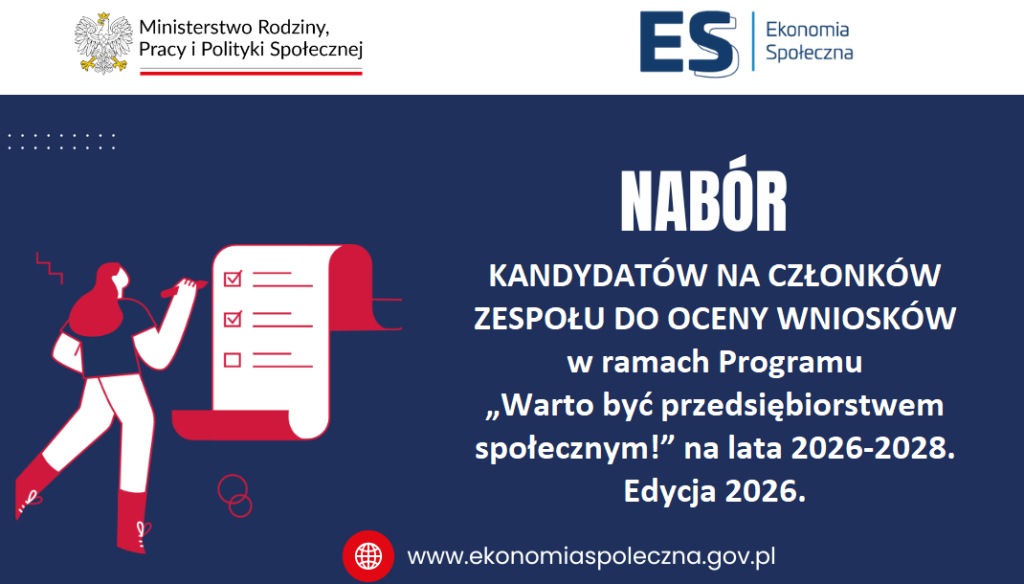 Ministerstwo Rodziny, Pracy i Polityki Społecznej

ES Ekonomia Społeczna

NABÓR

KANDYDATÓW NA CZŁONKÓW ZESPOŁU DO OCENY WNIOSKÓW w ramach Programu „Warto być przedsiębiorstwem społecznym!” na lata 2026-2028. Edycja 2026.

www.ekonomiaspoleczna.gov.pl